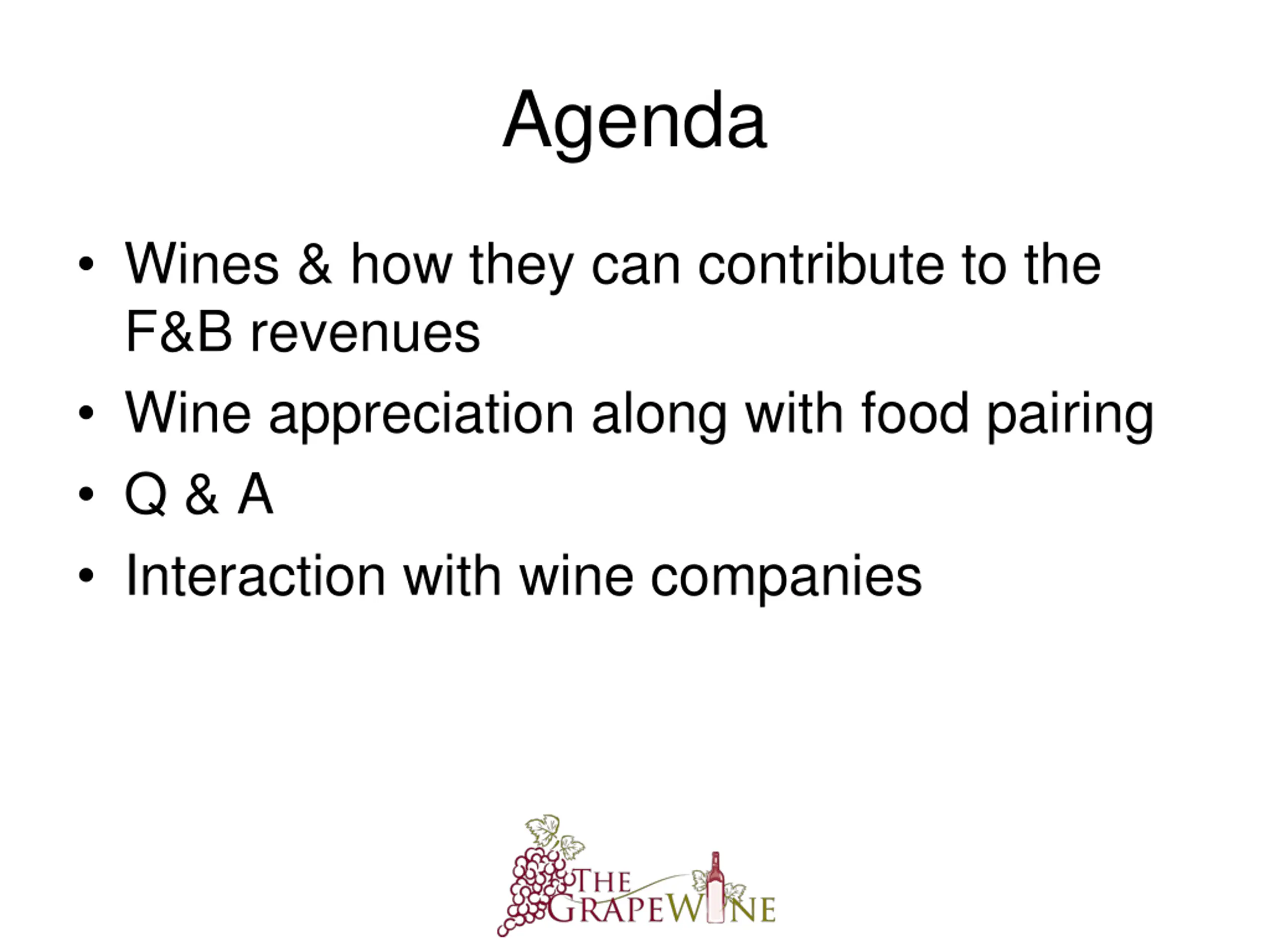 Agenda

• Wines & how they can contribute to the F&B revenues
• Wine appreciation along with food pairing
• Q & A
• Interaction with wine companies

THE GRAPEWINE